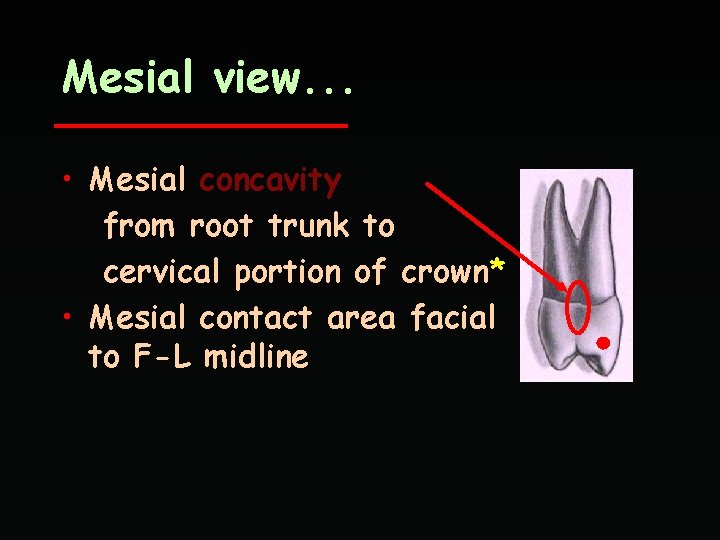 Mesial view...

• Mesial concavity from root trunk to cervical portion of crown*
• Mesial contact area facial to F-L midline